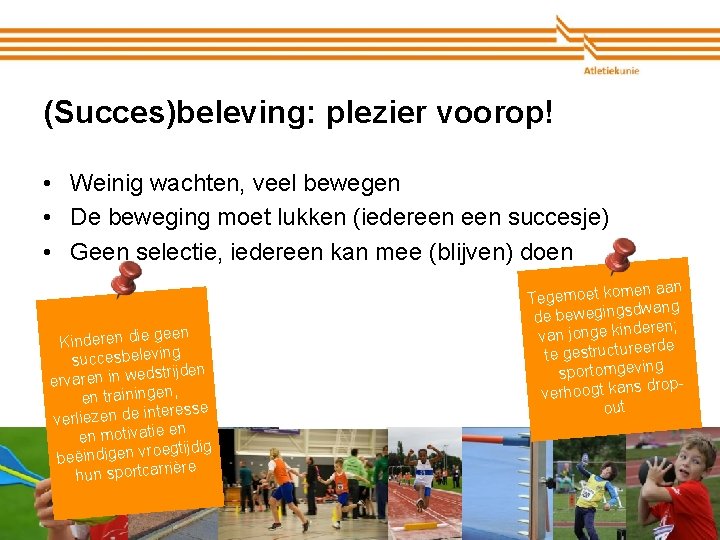 Atletiekunie

(Succes)beleving: plezier voorop!

• Weinig wachten, veel bewegen
• De beweging moet lukken (iedereen een succesje)
• Geen selectie, iedereen kan mee (blijven) doen

Kinderen die geen succesbeleving ervaren in wedstrijden en trainingen, verliezen de interesse en motivatie en beëindigen vroegtijdig hun sportcarrière

Tegemoet komen aan de bewegingsdwang van jonge kinderen; te gestructureerde sportomgeving verhoogt kans drop-out